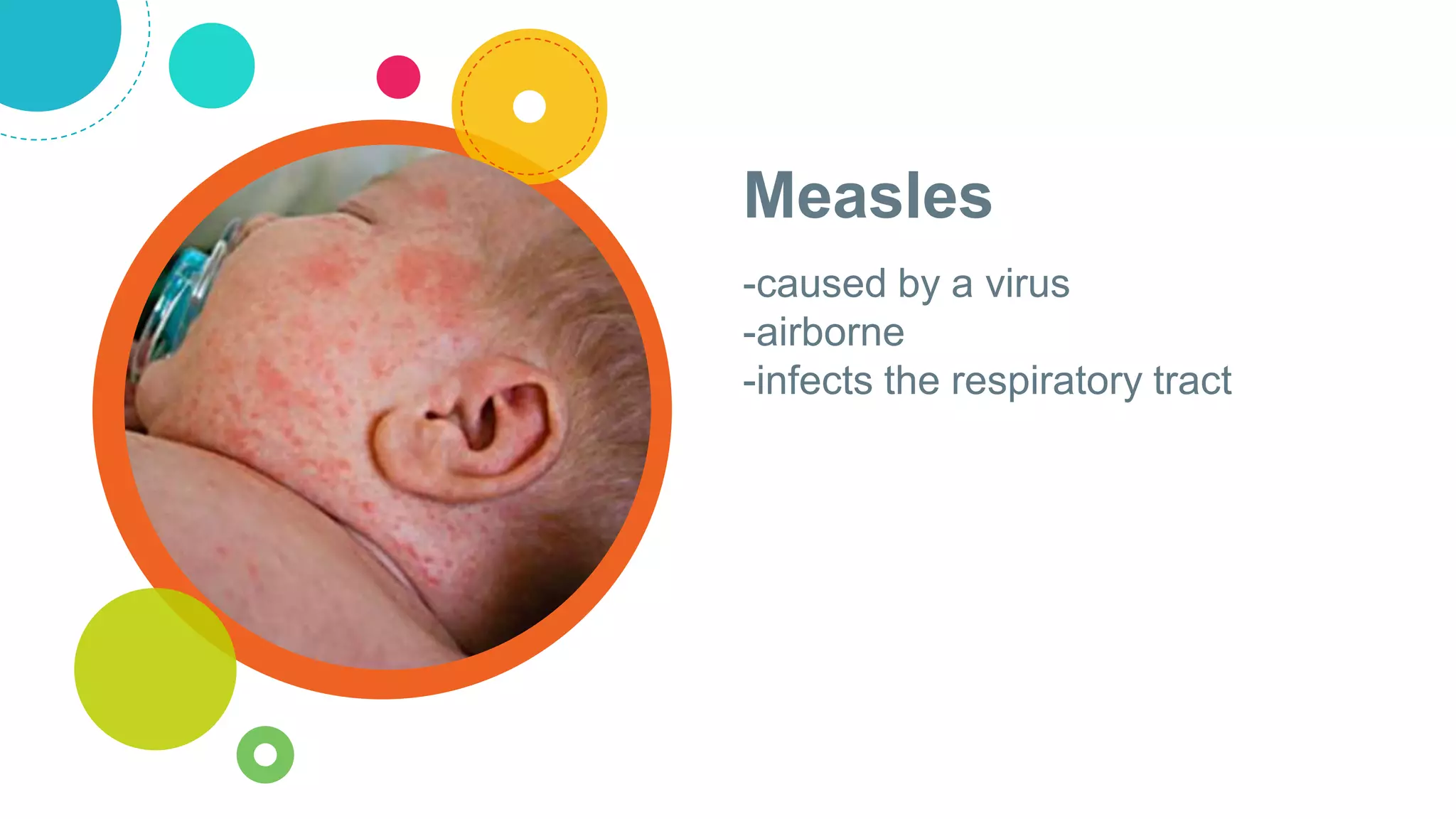 Measles

-caused by a virus
-airborne
-infects the respiratory tract